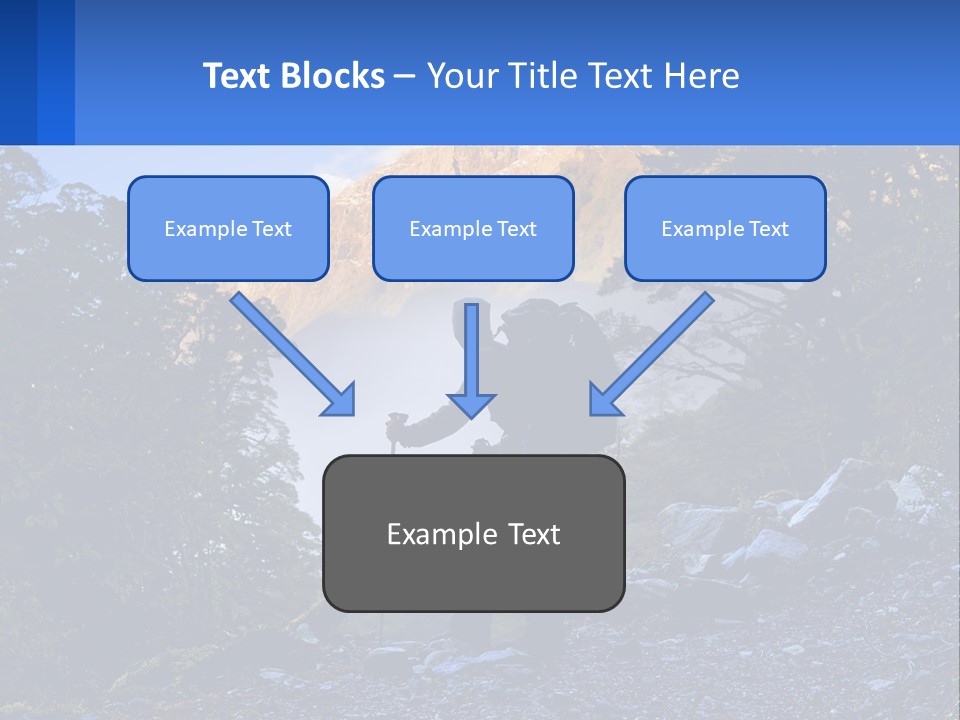 Text Blocks – Your Title Text Here

Example Text

Example Text

Example Text

Example Text